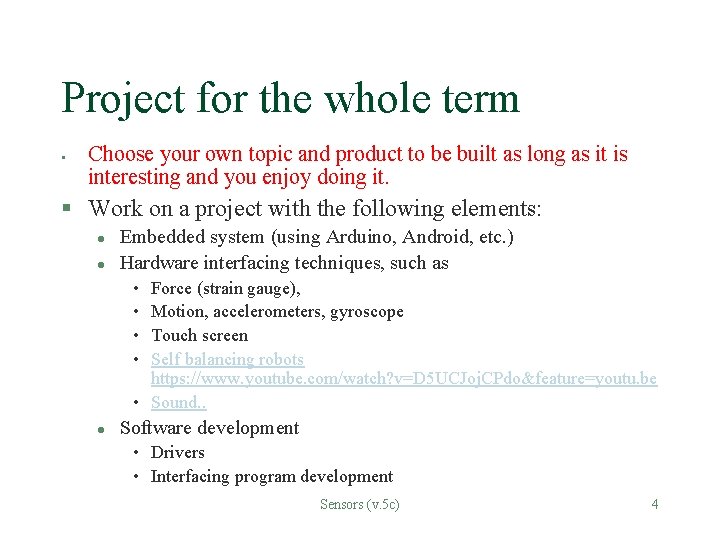 Project for the whole term

- Choose your own topic and product to be built as long as it is interesting and you enjoy doing it.
- Work on a project with the following elements:
  - Embedded system (using Arduino, Android, etc.)
  - Hardware interfacing techniques, such as
    - Force (strain gauge),
    - Motion, accelerometers, gyroscope
    - Touch screen
    - Self balancing robots https://www.youtube.com/watch?v=D5UCJojCPdo&feature=youtu.be
    - Sound..
  - Software development
    - Drivers
    - Interfacing program development

Sensors (v.5c)

4